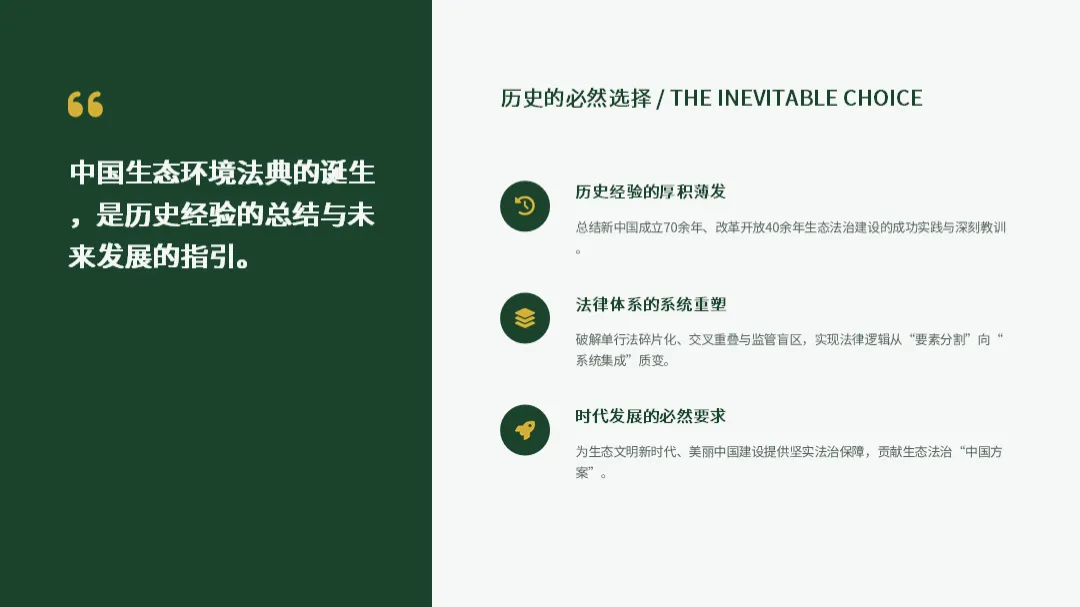 “

中国生态环境法典的诞生，是历史经验的总结与未来发展的指引。

历史的必然选择 / THE INEVITABLE CHOICE

历史经验的厚积薄发

总结新中国成立70余年、改革开放40余年生态法治建设的成功实践与深刻教训。

法律体系的系统重塑

破解单行法碎片化、交叉重叠与监管盲区，实现法律逻辑从“要素分割”向“系统集成”质变。

时代发展的必然要求

为生态文明新时代、美丽中国建设提供坚实法治保障，贡献生态法治“中国方案”。